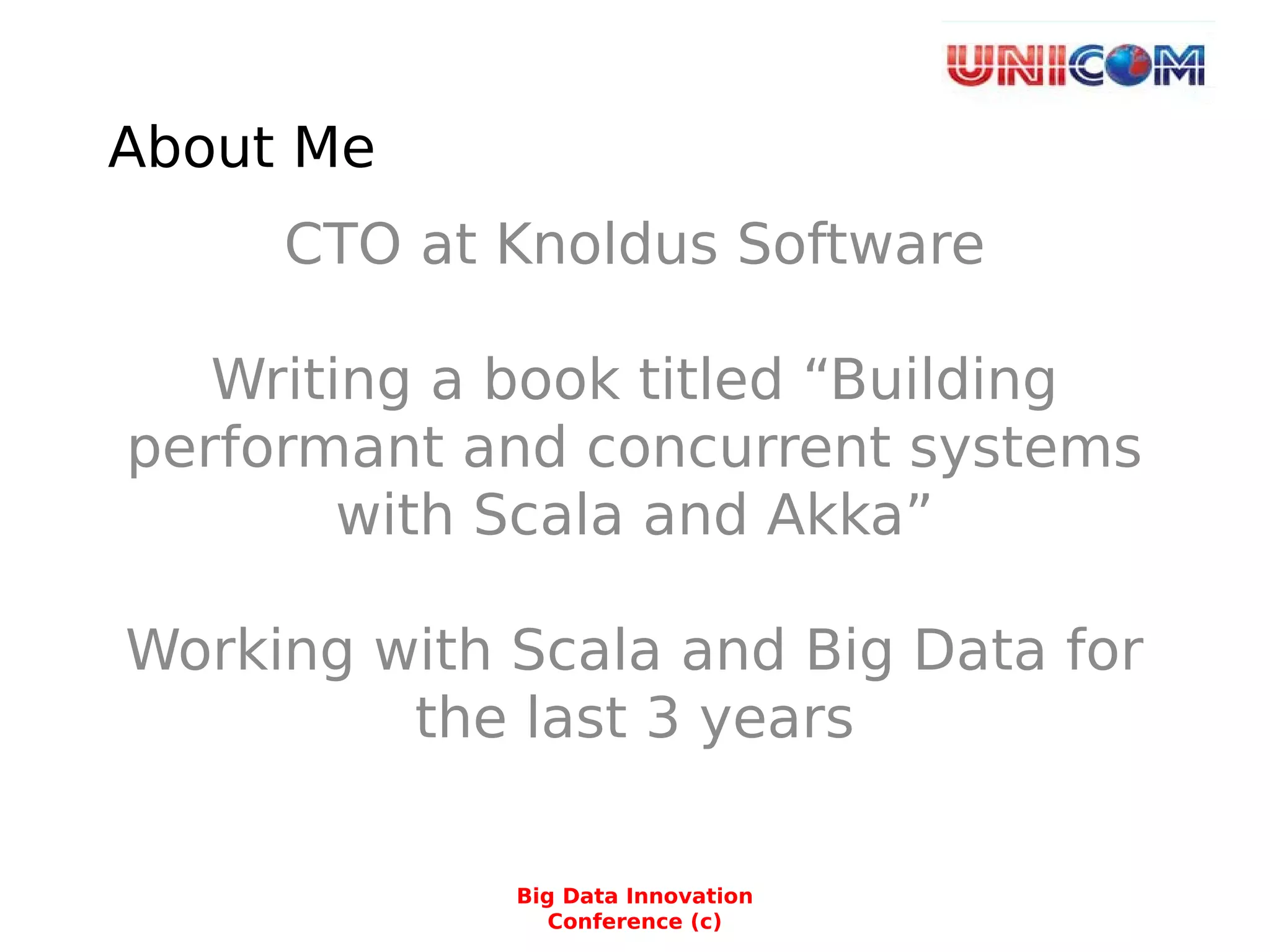 UNICOM

About Me

CTO at Knoldus Software

Writing a book titled “Building performant and concurrent systems with Scala and Akka”

Working with Scala and Big Data for the last 3 years

Big Data Innovation Conference (c)